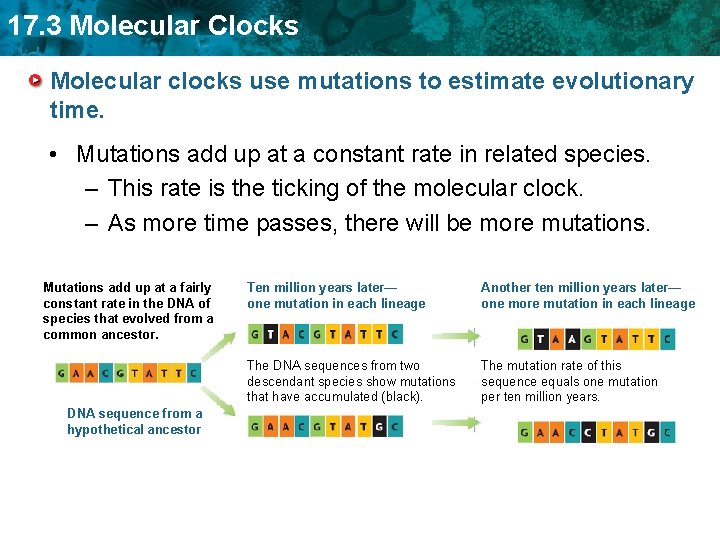 17.3 Molecular Clocks

Molecular clocks use mutations to estimate evolutionary time.

• Mutations add up at a constant rate in related species.
– This rate is the ticking of the molecular clock.
– As more time passes, there will be more mutations.

Mutations add up at a fairly constant rate in the DNA of species that evolved from a common ancestor.

G A A C G T A T T C

DNA sequence from a hypothetical ancestor

Ten million years later— one mutation in each lineage

G T A C G T A T T C

The DNA sequences from two descendant species show mutations that have accumulated (black).

G A A C G T A T G C

Another ten million years later— one more mutation in each lineage

G T A A G T A T T C

The mutation rate of this sequence equals one mutation per ten million years.

G A A C C T A T G C